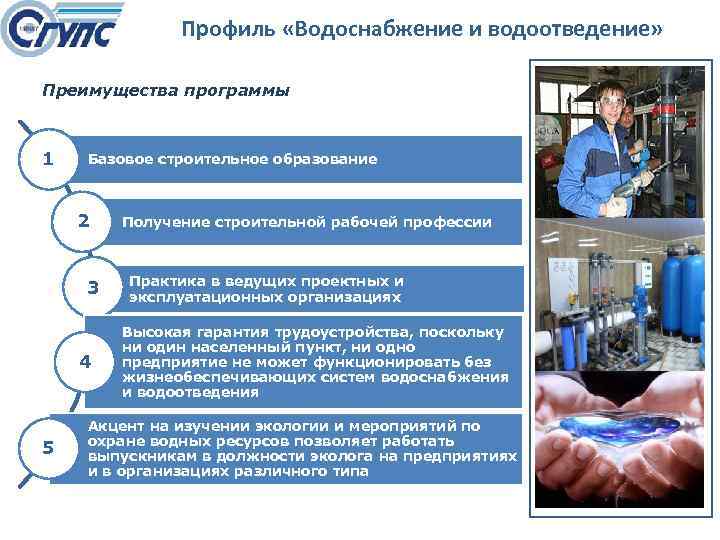 СГУПС

Профиль «Водоснабжение и водоотведение»

Преимущества программы

1 Базовое строительное образование

2 Получение строительной рабочей профессии

3 Практика в ведущих проектных и эксплуатационных организациях

4 Высокая гарантия трудоустройства, поскольку ни один населенный пункт, ни одно предприятие не может функционировать без жизнеобеспечивающих систем водоснабжения и водоотведения

5 Акцент на изучении экологии и мероприятий по охране водных ресурсов позволяет работать выпускникам в должности эколога на предприятиях и в организациях различного типа